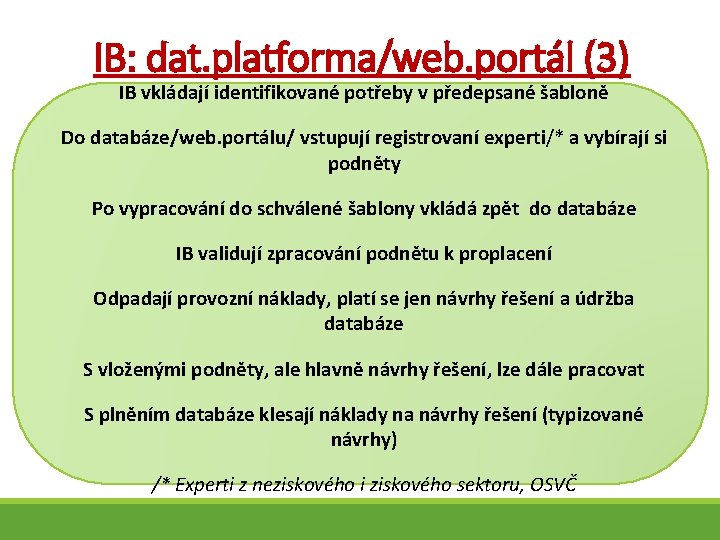 IB: dat.platforma/web.portál (3)

IB vkládají identifikované potřeby v předepsané šabloně

Do databáze/web.portálu/ vstupují registrovaní experti/* a vybírají si podněty

Po vypracování do schválené šablony vkládá zpět do databáze

IB validují zpracování podnětu k proplacení

Odpadají provozní náklady, platí se jen návrhy řešení a údržba databáze

S vloženými podněty, ale hlavně návrhy řešení, lze dále pracovat

S plněním databáze klesají náklady na návrhy řešení (typizované návrhy)

/* Experti z neziskového i ziskového sektoru, OSVČ